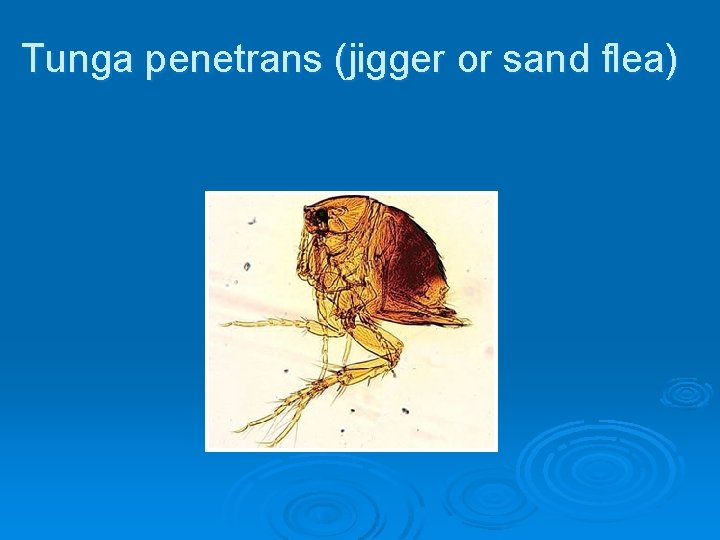 Tunga penetrans (jigger or sand flea)